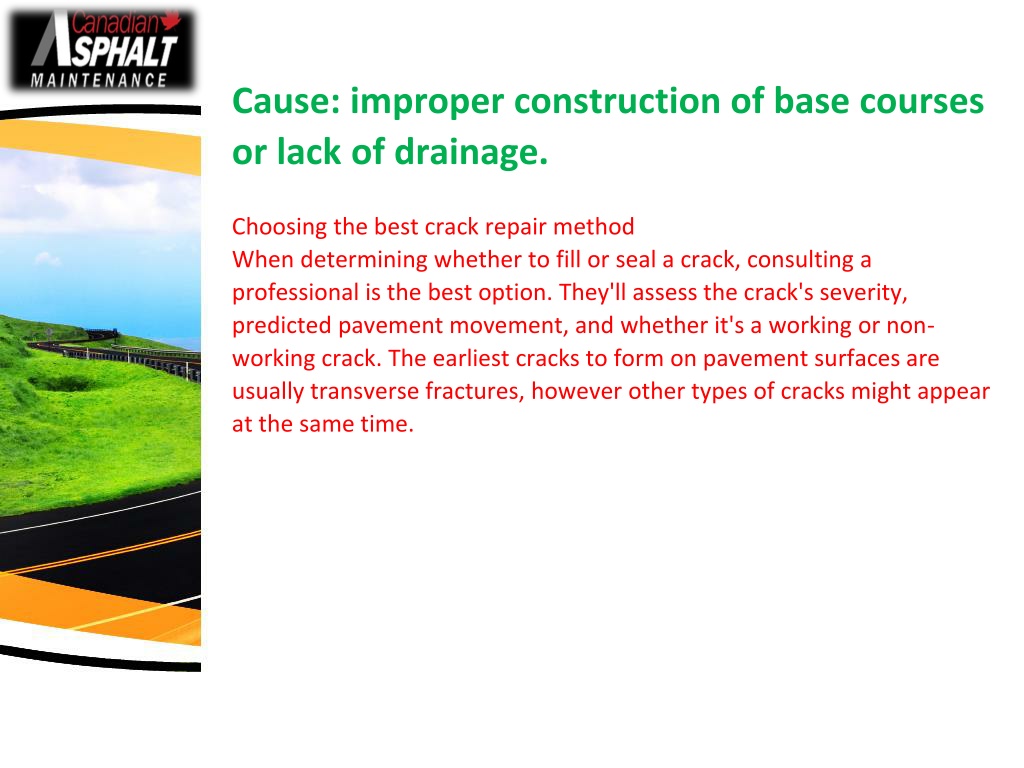 Canadian ASPHALT MAINTENANCE

Cause: improper construction of base courses or lack of drainage.

Choosing the best crack repair method
When determining whether to fill or seal a crack, consulting a professional is the best option. They'll assess the crack's severity, predicted pavement movement, and whether it's a working or non-working crack. The earliest cracks to form on pavement surfaces are usually transverse fractures, however other types of cracks might appear at the same time.